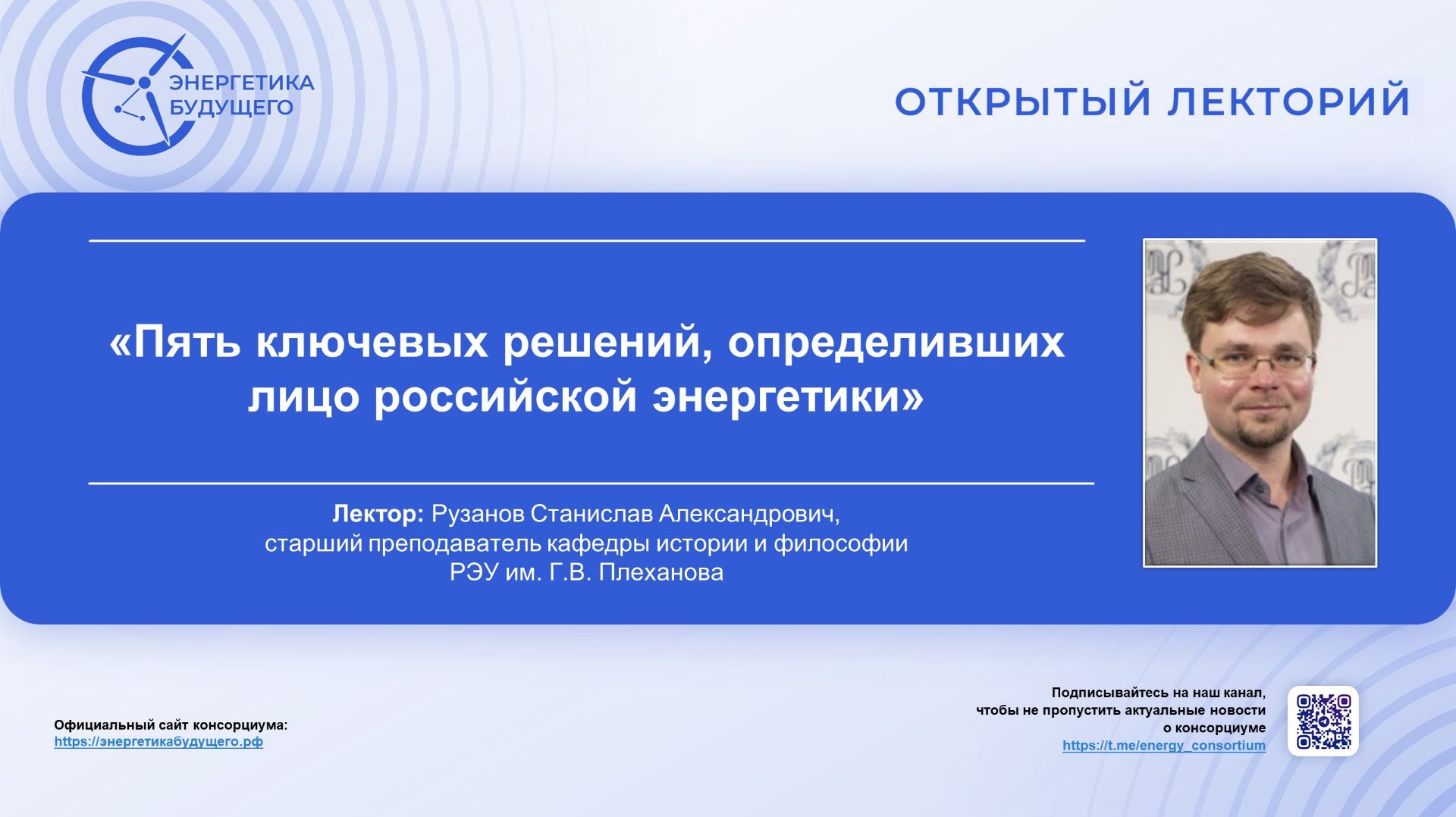 ЭНЕРГЕТИКА БУДУЩЕГО

ОТКРЫТЫЙ ЛЕКТОРИЙ

«Пять ключевых решений, определивших лицо российской энергетики»

Лектор: Рузанов Станислав Александрович, старший преподаватель кафедры истории и философии РЭУ им. Г.В. Плеханова

Официальный сайт консорциума:
https://энергетикабудущего.рф

Подписывайтесь на наш канал, чтобы не пропустить актуальные новости о консорциуме
https://t.me/energy_consortium